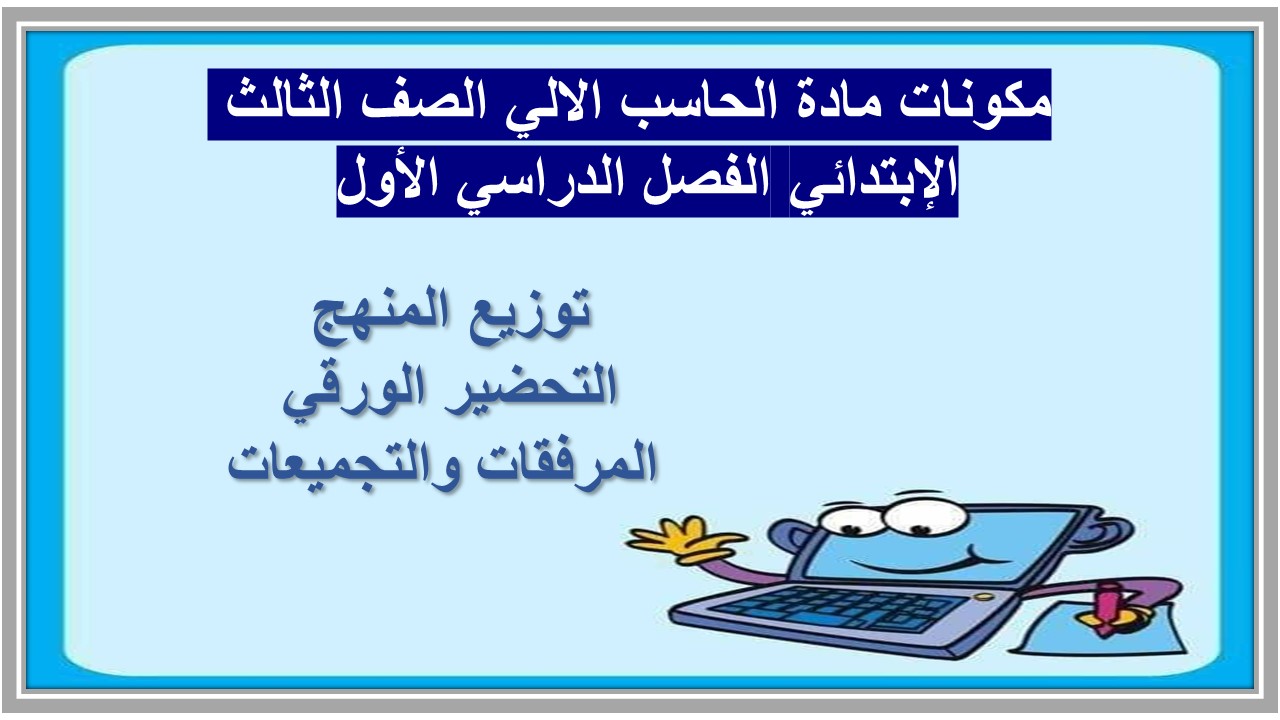 مكونات مادة الحاسب الالي الصف الثالث الإبتدائي الفصل الدراسي الأول

توزيع المنهج
التحضير الورقي
المرفقات والتجميعات